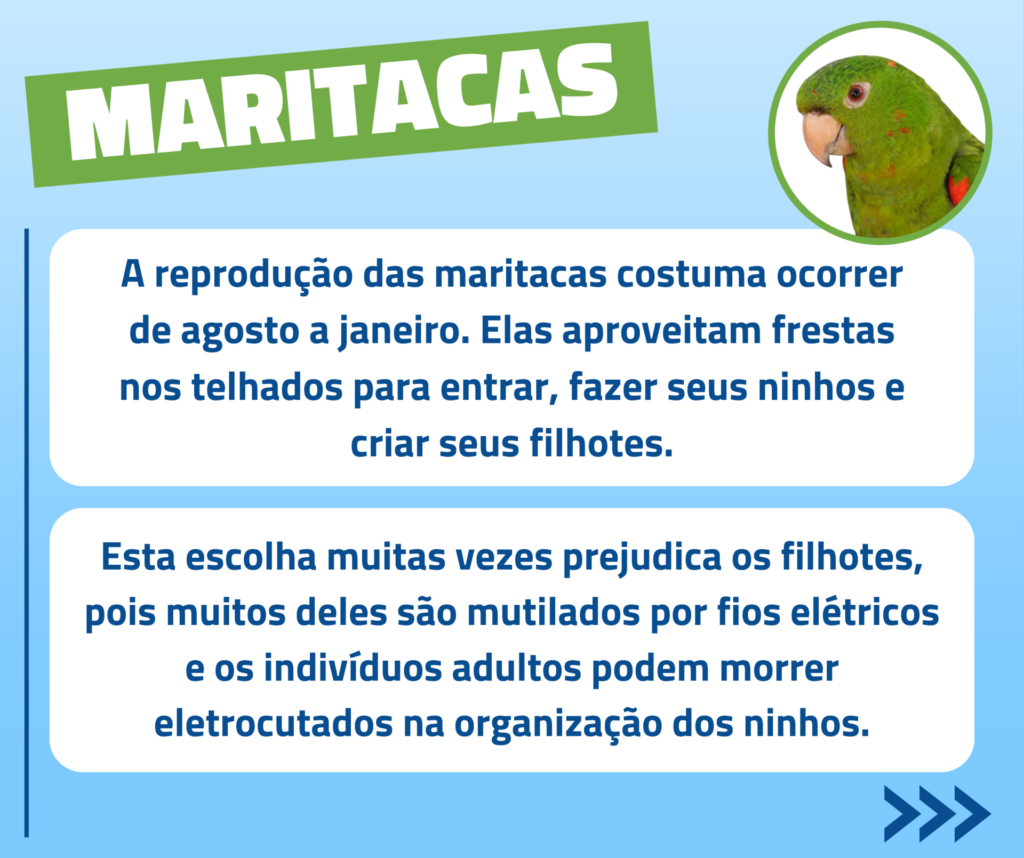 MARITACAS

A reprodução das maritacas costuma ocorrer de agosto a janeiro. Elas aproveitam frestas nos telhados para entrar, fazer seus ninhos e criar seus filhotes.

Esta escolha muitas vezes prejudica os filhotes, pois muitos deles são mutilados por fios elétricos e os indivíduos adultos podem morrer eletrocutados na organização dos ninhos.